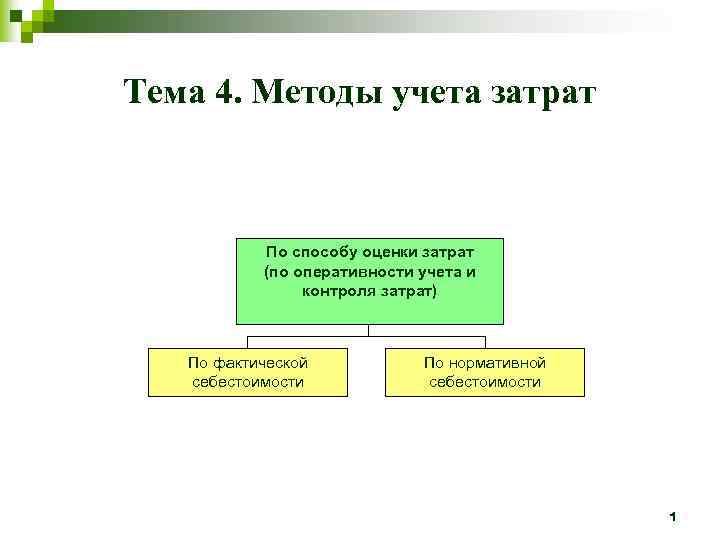 Тема 4. Методы учета затрат

По способу оценки затрат (по оперативности учета и контроля затрат)

По фактической себестоимости

По нормативной себестоимости

1